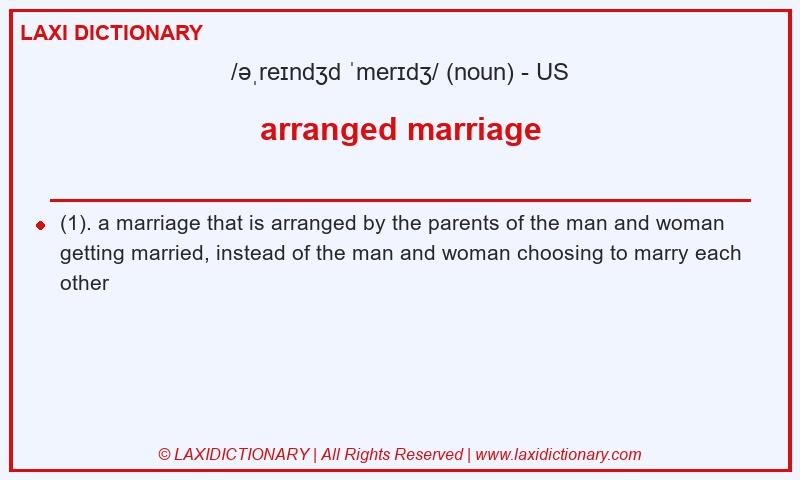 LAXI DICTIONARY

/əˌreɪndʒd ˈmerɪdʒ/ (noun) - US

arranged marriage

(1). a marriage that is arranged by the parents of the man and woman getting married, instead of the man and woman choosing to marry each other

© LAXIDICTIONARY | All Rights Reserved | www.laxidictionary.com